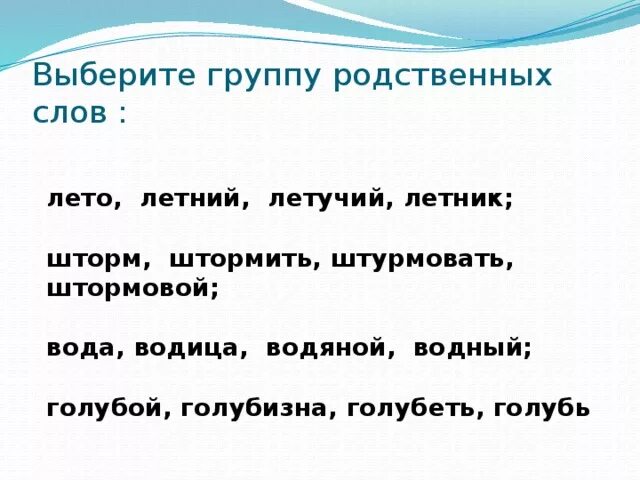 Выберите группу родственных слов :

лето, летний, летучий, летник;

шторм, штормить, штурмовать, штормовой;

вода, водица, водяной, водный;

голубой, голубизна, голубеть, голубь